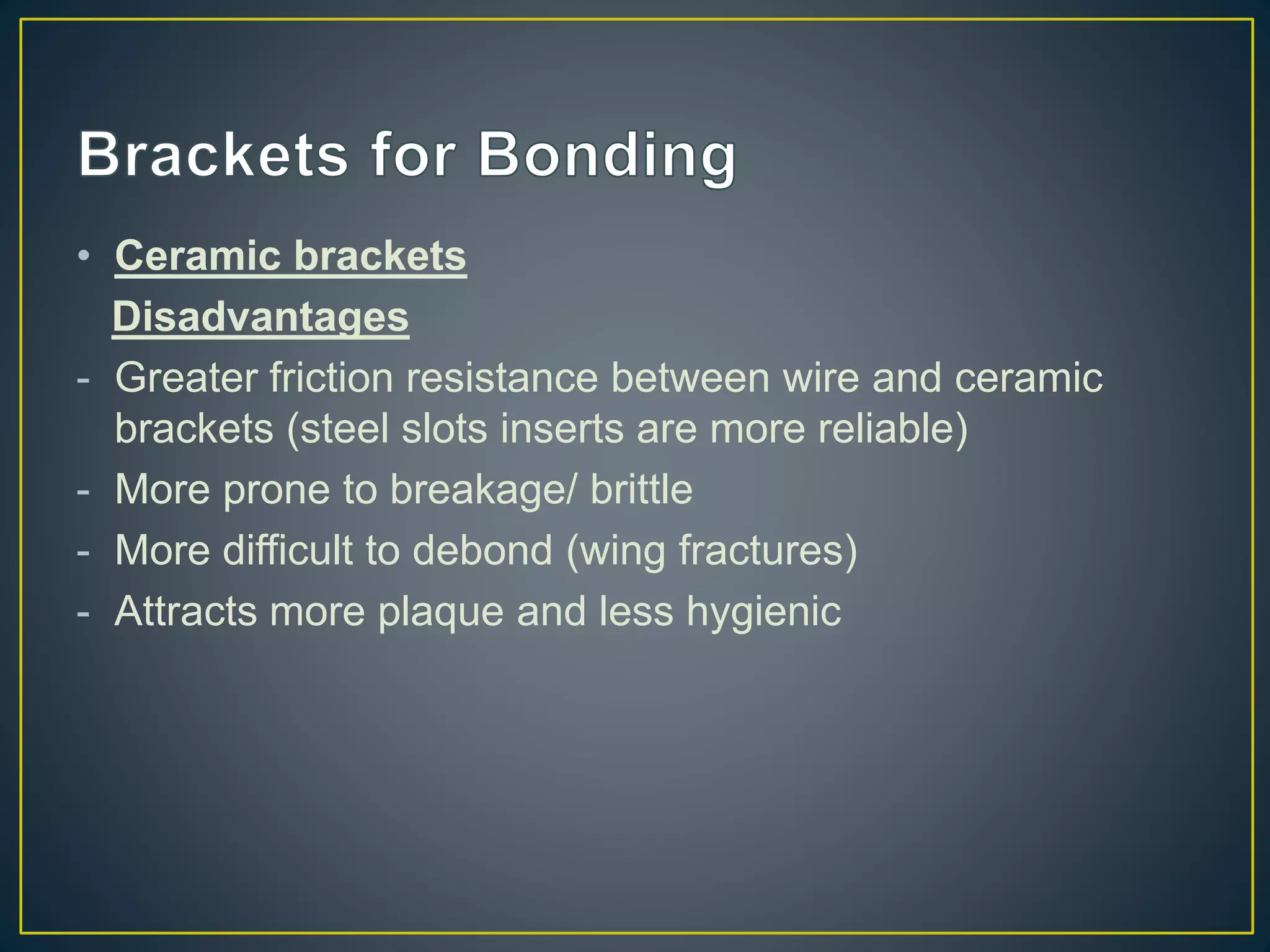 Brackets for Bonding

• Ceramic brackets

Disadvantages

- Greater friction resistance between wire and ceramic brackets (steel slots inserts are more reliable)
- More prone to breakage/ brittle
- More difficult to debond (wing fractures)
- Attracts more plaque and less hygienic